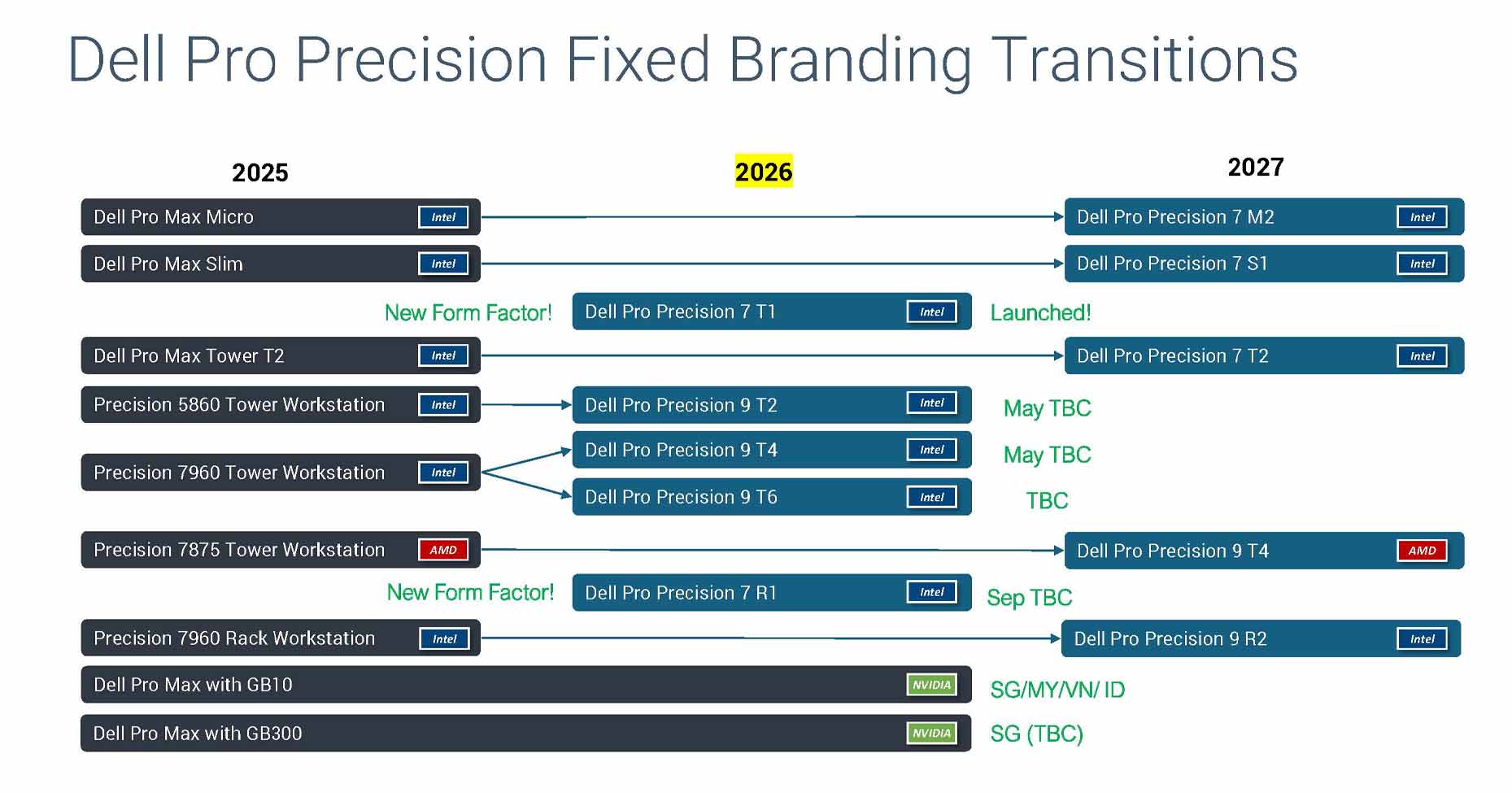 Dell Pro Precision Fixed Branding Transitions

2025

2026

2027

Dell Pro Max Micro Intel

Dell Pro Precision 7 M2 Intel

Dell Pro Max Slim Intel

Dell Pro Precision 7 S1 Intel

New Form Factor! Dell Pro Precision 7 T1 Intel Launched!

Dell Pro Max Tower T2 Intel

Dell Pro Precision 7 T2 Intel

Precision 5860 Tower Workstation Intel

Dell Pro Precision 9 T2 Intel May TBC

Precision 7960 Tower Workstation Intel

Dell Pro Precision 9 T4 Intel May TBC

Dell Pro Precision 9 T6 Intel TBC

Precision 7875 Tower Workstation AMD

Dell Pro Precision 9 T4 AMD

New Form Factor! Dell Pro Precision 7 R1 Intel Sep TBC

Precision 7960 Rack Workstation Intel

Dell Pro Precision 9 R2 Intel

Dell Pro Max with GB10 NVIDIA SG/MY/VN/ ID

Dell Pro Max with GB300 NVIDIA SG (TBC)